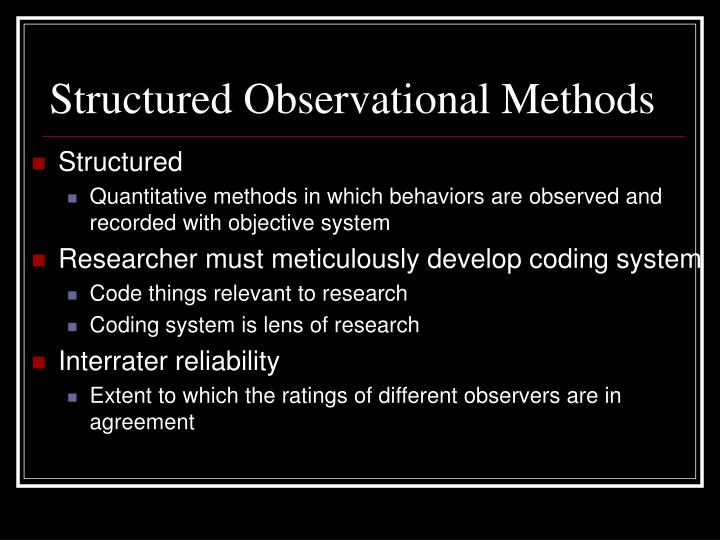 Structured Observational Methods

Structured

Quantitative methods in which behaviors are observed and recorded with objective system

Researcher must meticulously develop coding system

Code things relevant to research

Coding system is lens of research

Interrater reliability

Extent to which the ratings of different observers are in agreement